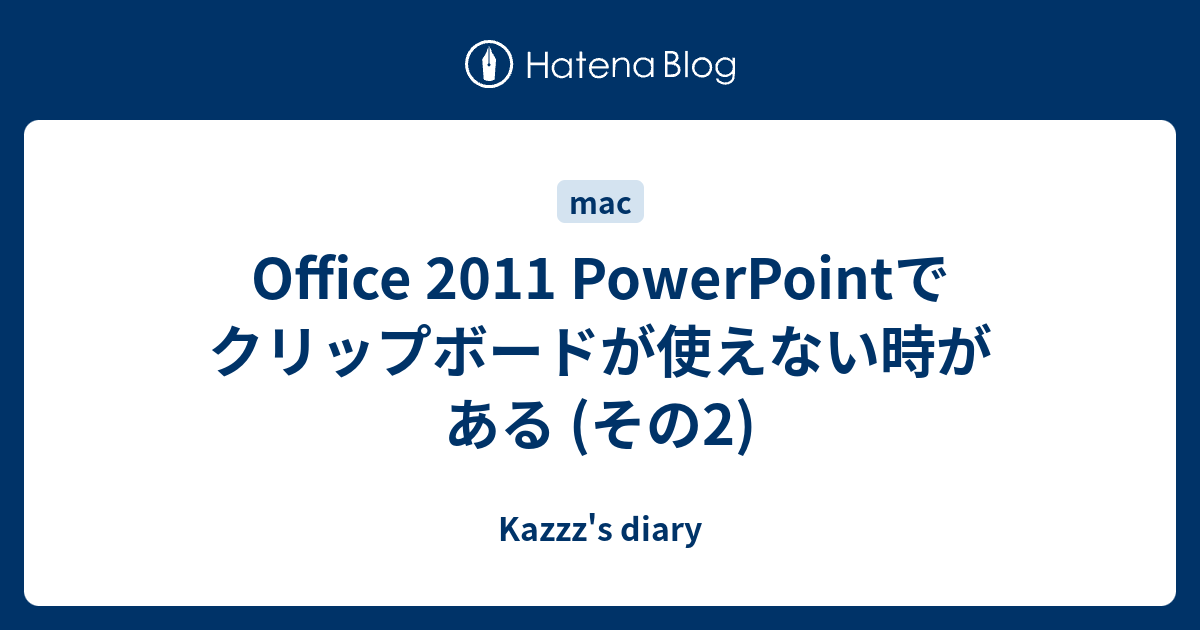 Hatena Blog

mac

Office 2011 PowerPointでクリップボードが使えない時がある (その2)

Kazzz's diary